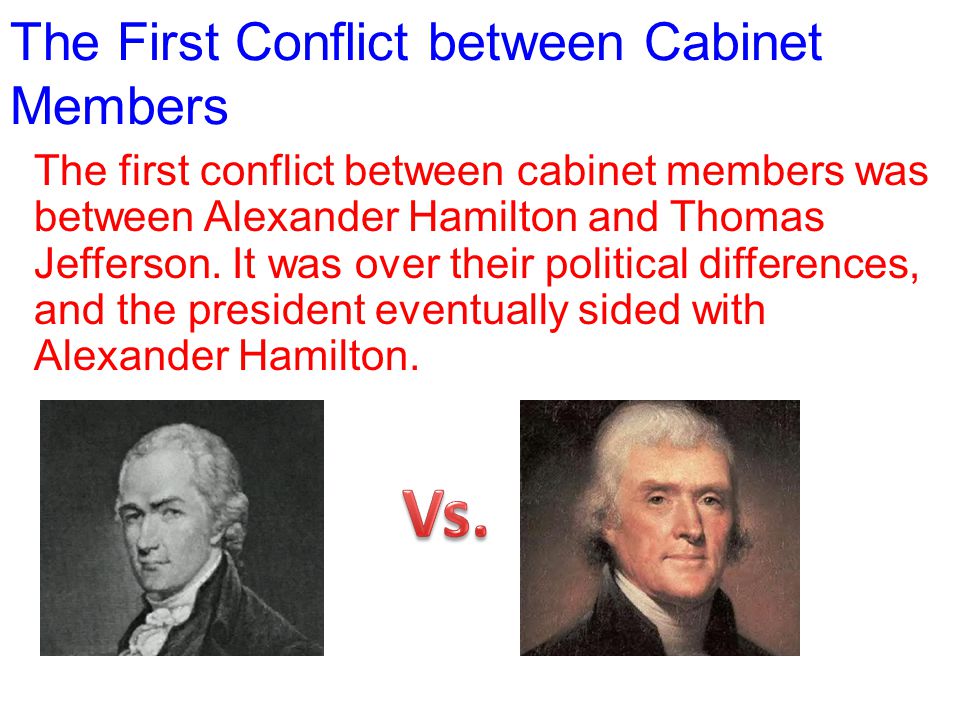 The First Conflict between Cabinet Members

The first conflict between cabinet members was between Alexander Hamilton and Thomas Jefferson. It was over their political differences, and the president eventually sided with Alexander Hamilton.

Vs.